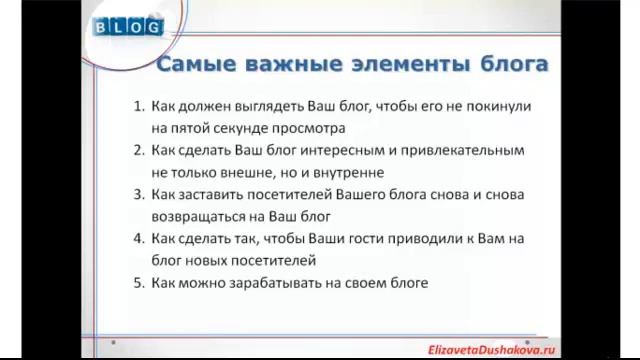 BLOG

Самые важные элементы блога

1. Как должен выглядеть Ваш блог, чтобы его не покинули на пятой секунде просмотра
2. Как сделать Ваш блог интересным и привлекательным не только внешне, но и внутренне
3. Как заставить посетителей Вашего блога снова и снова возвращаться на Ваш блог
4. Как сделать так, чтобы Ваши гости приводили к Вам на блог новых посетителей
5. Как можно зарабатывать на своем блоге

ElizavetaDushakova.ru